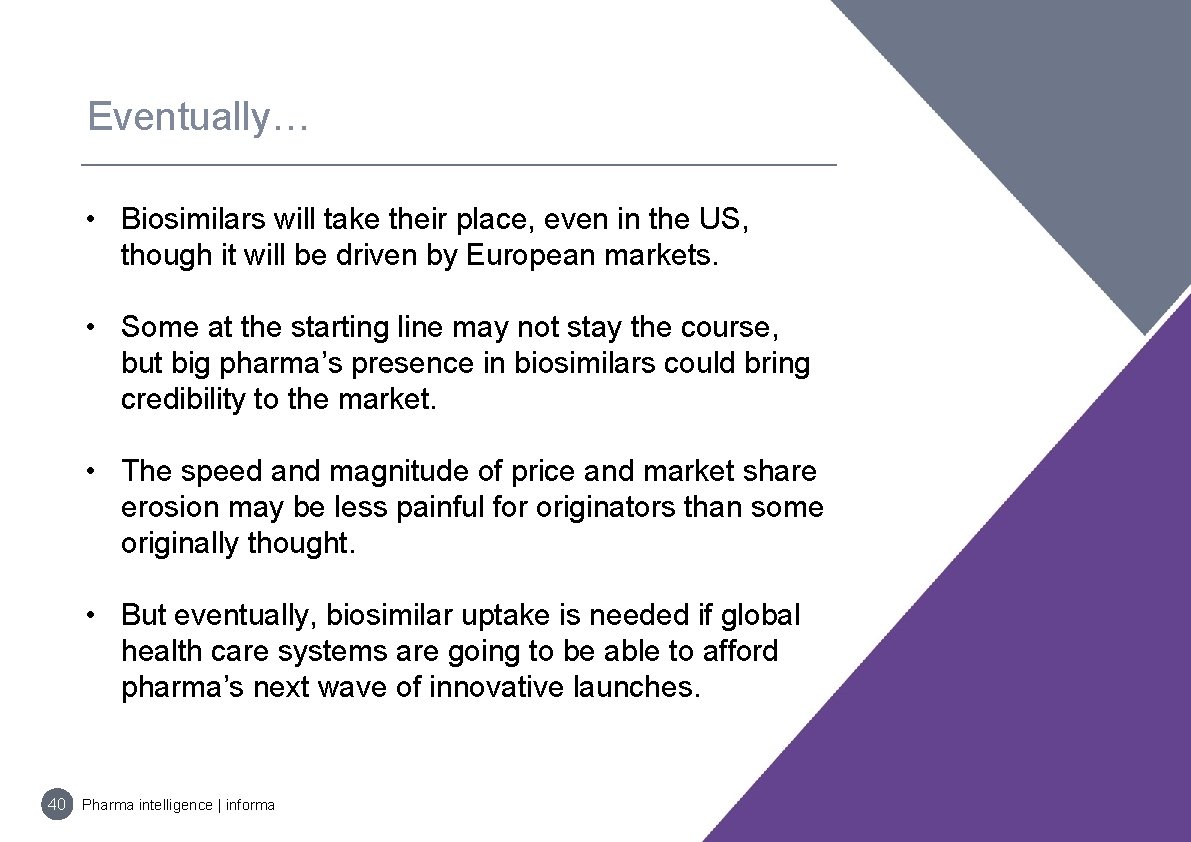 Eventually…

• Biosimilars will take their place, even in the US, though it will be driven by European markets.

• Some at the starting line may not stay the course, but big pharma’s presence in biosimilars could bring credibility to the market.

• The speed and magnitude of price and market share erosion may be less painful for originators than some originally thought.

• But eventually, biosimilar uptake is needed if global health care systems are going to be able to afford pharma’s next wave of innovative launches.

40 Pharma intelligence | informa